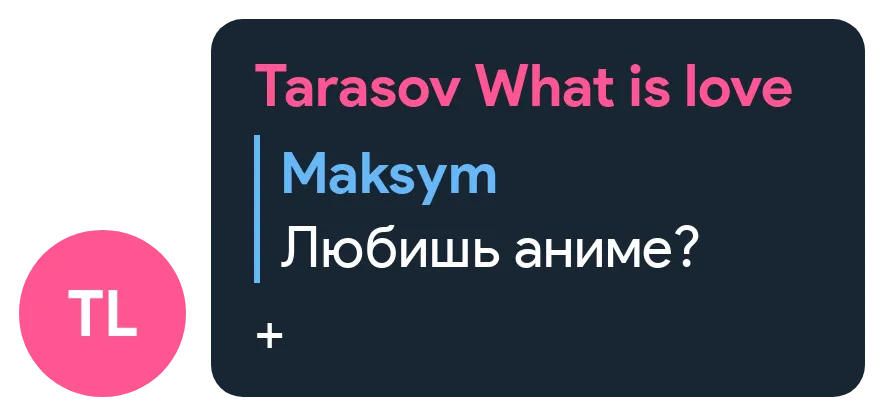 TL

Tarasov What is love

Maksym

Любишь аниме?

+